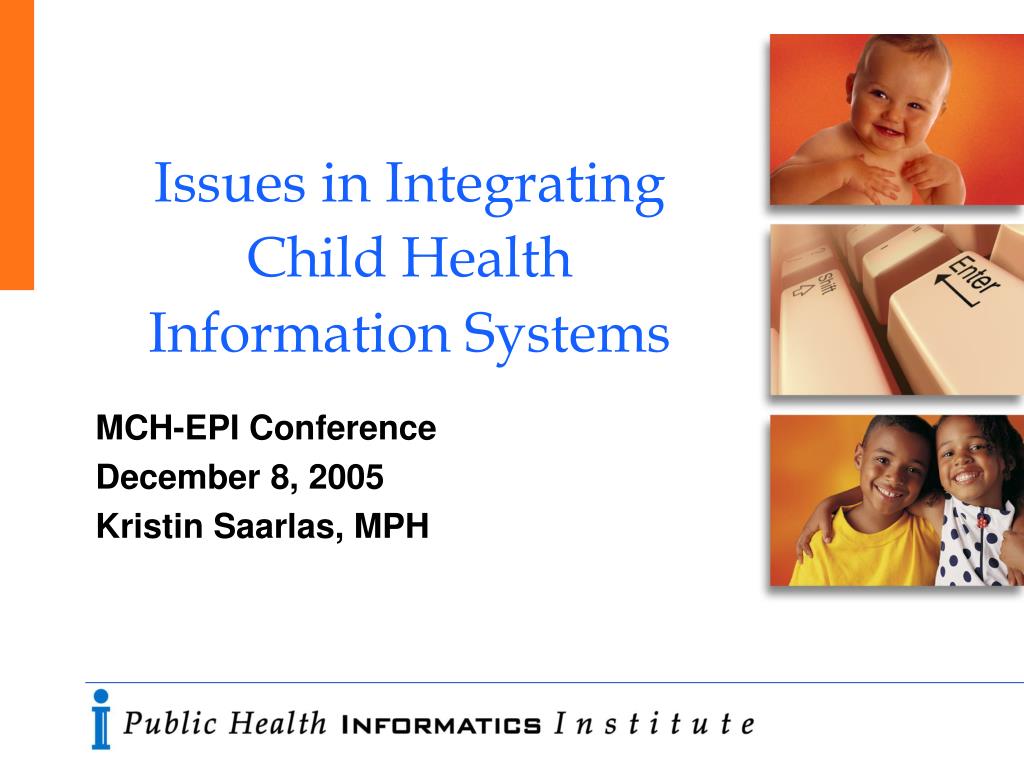 Issues in Integrating Child Health Information Systems

MCH-EPI Conference
December 8, 2005
Kristin Saarlas, MPH

Shift

Enter

Public Health INFORMATICS Institute